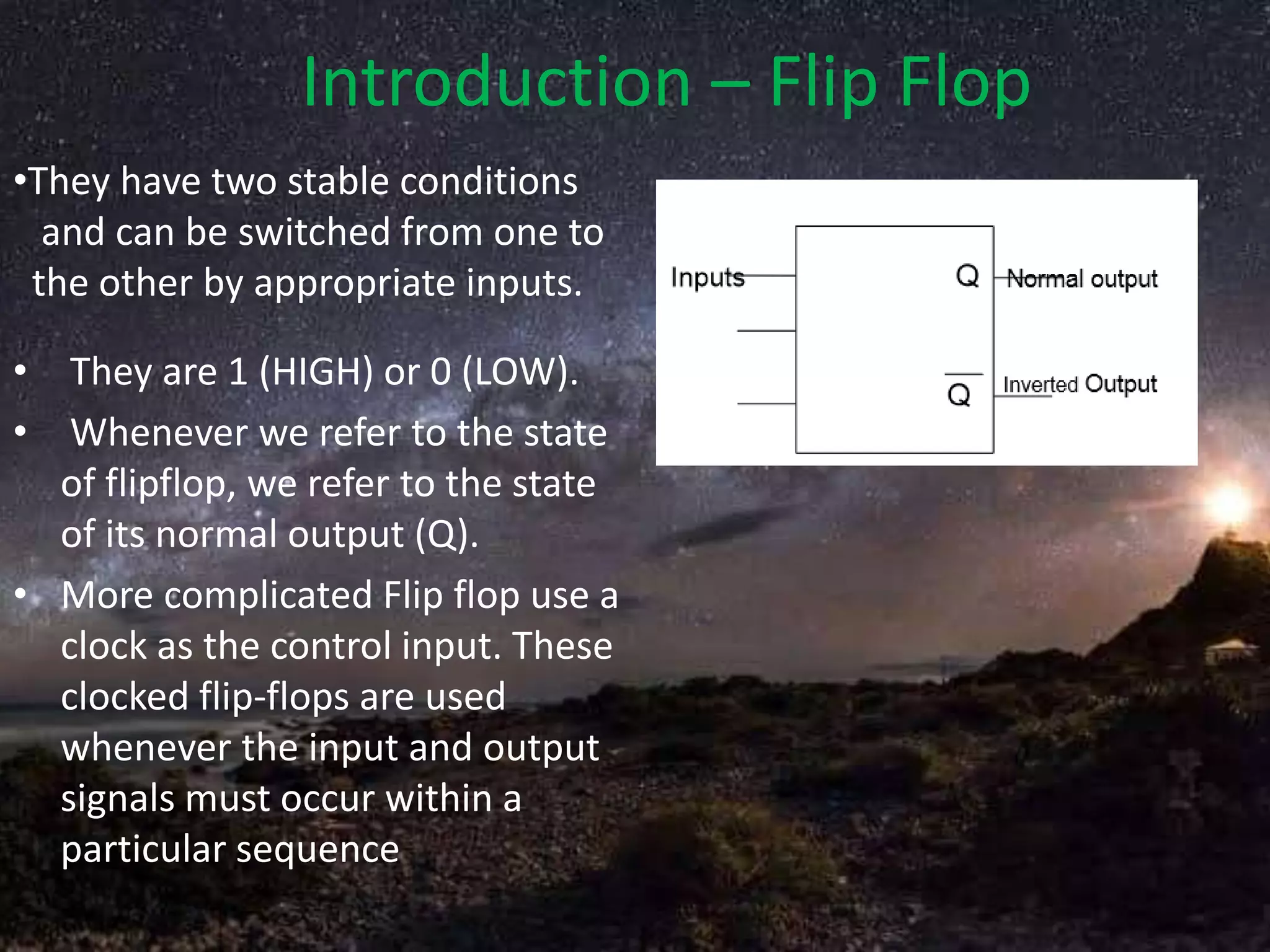 Introduction – Flip Flop

•They have two stable conditions and can be switched from one to the other by appropriate inputs.

• They are 1 (HIGH) or 0 (LOW).

• Whenever we refer to the state of flipflop, we refer to the state of its normal output (Q).

• More complicated Flip flop use a clock as the control input. These clocked flip-flops are used whenever the input and output signals must occur within a particular sequence

Inputs

Q Normal output

$\overline{Q}$ Inverted Output